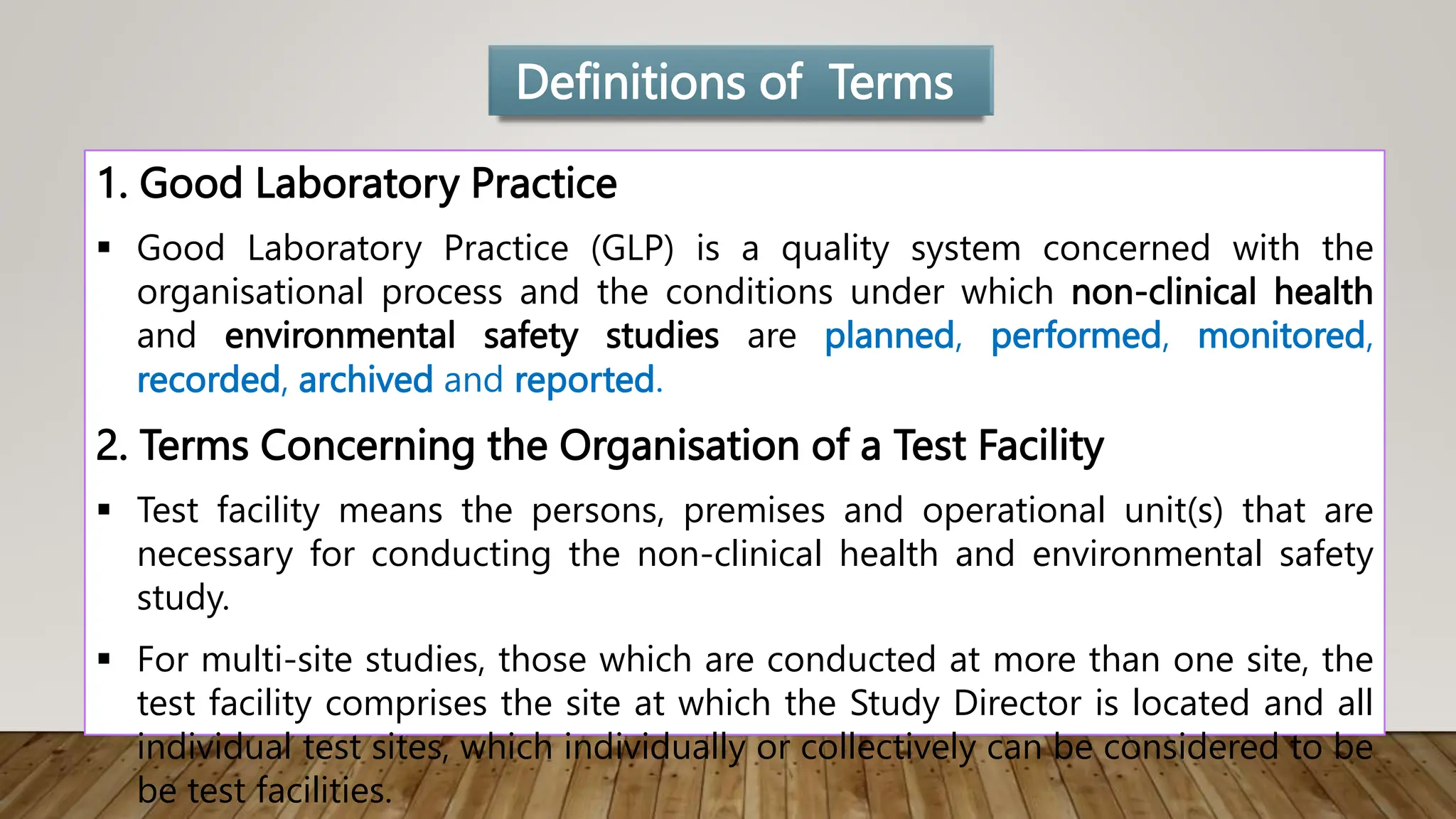 Definitions of Terms

1. Good Laboratory Practice

▪ Good Laboratory Practice (GLP) is a quality system concerned with the organisational process and the conditions under which non-clinical health and environmental safety studies are planned, performed, monitored, recorded, archived and reported.

2. Terms Concerning the Organisation of a Test Facility

▪ Test facility means the persons, premises and operational unit(s) that are necessary for conducting the non-clinical health and environmental safety study.

▪ For multi-site studies, those which are conducted at more than one site, the test facility comprises the site at which the Study Director is located and all individual test sites, which individually or collectively can be considered to be be test facilities.